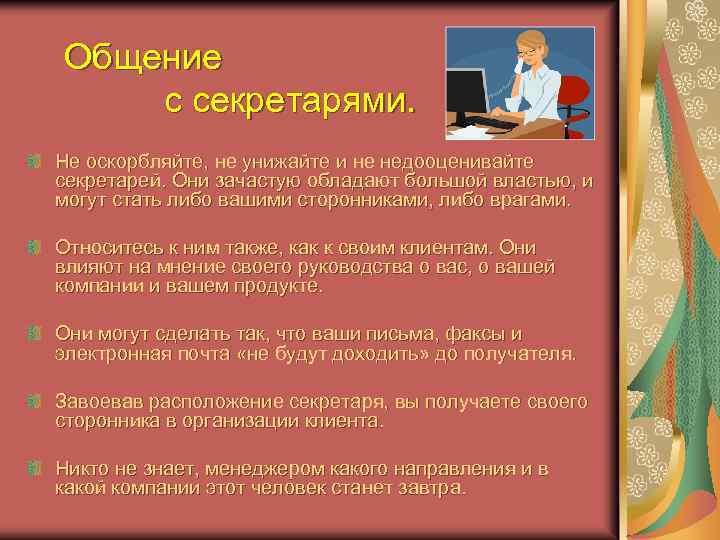 Общение
с секретарями.

Не оскорбляйте, не унижайте и не недооценивайте секретарей. Они зачастую обладают большой властью, и могут стать либо вашими сторонниками, либо врагами.

Относитесь к ним также, как к своим клиентам. Они влияют на мнение своего руководства о вас, о вашей компании и вашем продукте.

Они могут сделать так, что ваши письма, факсы и электронная почта «не будут доходить» до получателя.

Завоевав расположение секретаря, вы получаете своего сторонника в организации клиента.

Никто не знает, менеджером какого направления и в какой компании этот человек станет завтра.